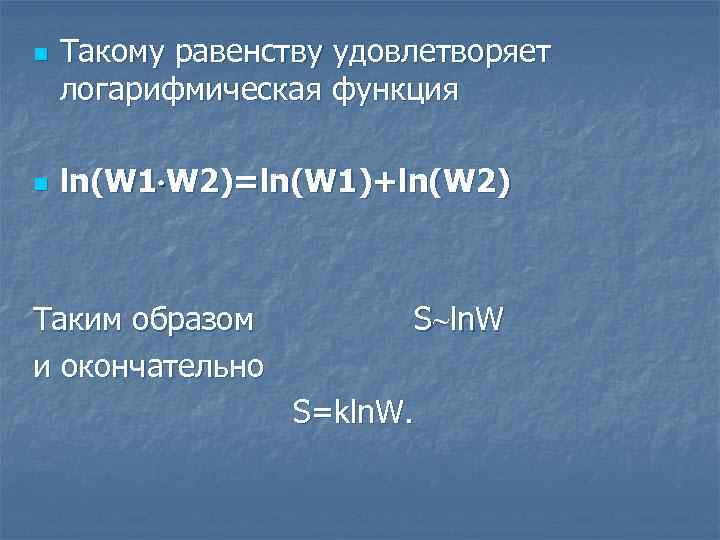 Такому равенству удовлетворяет логарифмическая функция

$\ln(W1 \cdot W2)=\ln(W1)+\ln(W2)$

Таким образом $S \sim \ln W$

и окончательно

$S=k\ln W$.